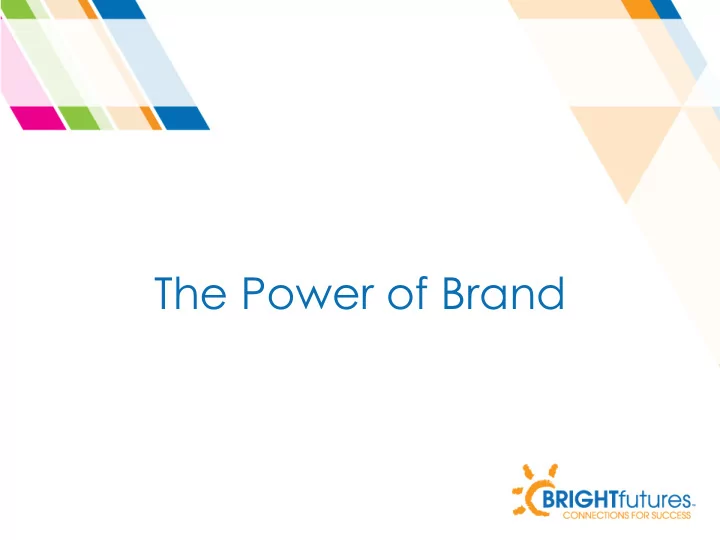 The Power of Brand

BRIGHTfutures™
CONNECTIONS FOR SUCCESS